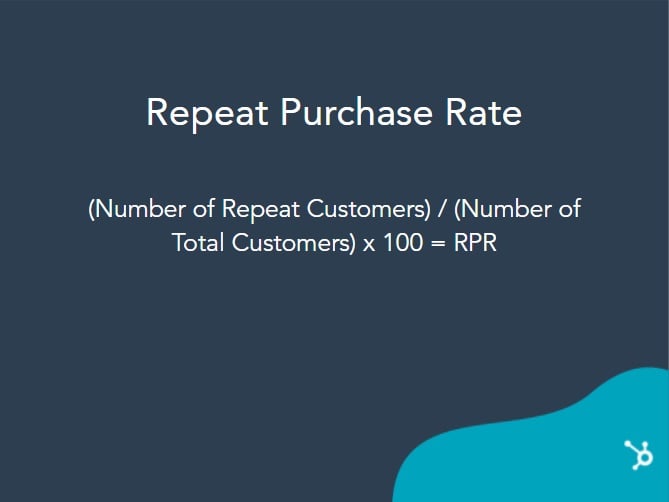 Repeat Purchase Rate

(Number of Repeat Customers) / (Number of Total Customers) x 100 = RPR